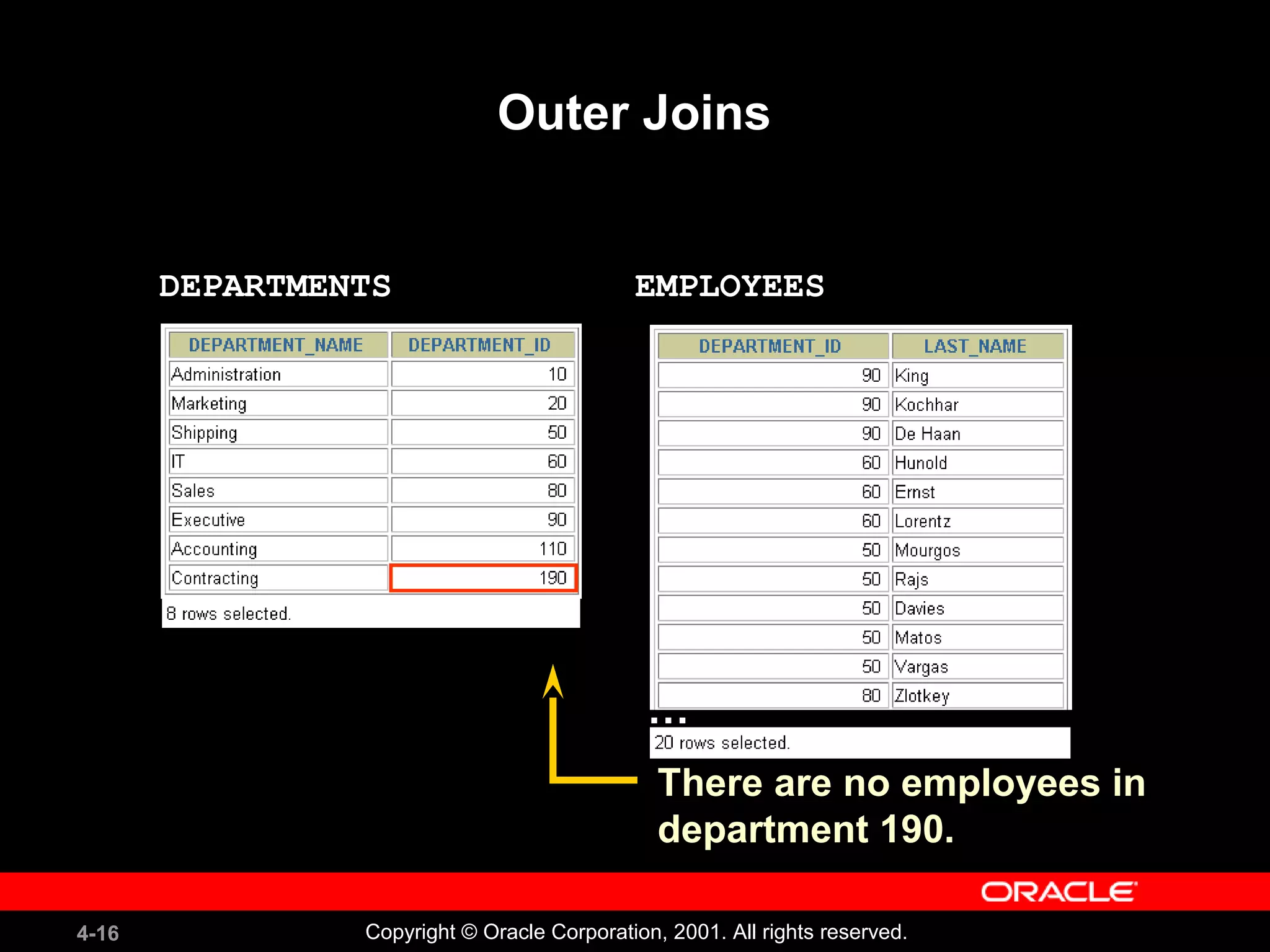 Outer Joins

DEPARTMENTS

| DEPARTMENT_NAME | DEPARTMENT_ID |
|---|---|
| Administration | 10 |
| Marketing | 20 |
| Shipping | 50 |
| IT | 60 |
| Sales | 80 |
| Executive | 90 |
| Accounting | 110 |
| Contracting | 190 |

8 rows selected.

EMPLOYEES

| DEPARTMENT_ID | LAST_NAME |
|---|---|
| 90 | King |
| 90 | Kochhar |
| 90 | De Haan |
| 60 | Hunold |
| 60 | Ernst |
| 60 | Lorentz |
| 50 | Mourgos |
| 50 | Rajs |
| 50 | Davies |
| 50 | Matos |
| 50 | Vargas |
| 80 | Zlotkey |

...

20 rows selected.

There are no employees in department 190.

ORACLE

4-16

Copyright © Oracle Corporation, 2001. All rights reserved.